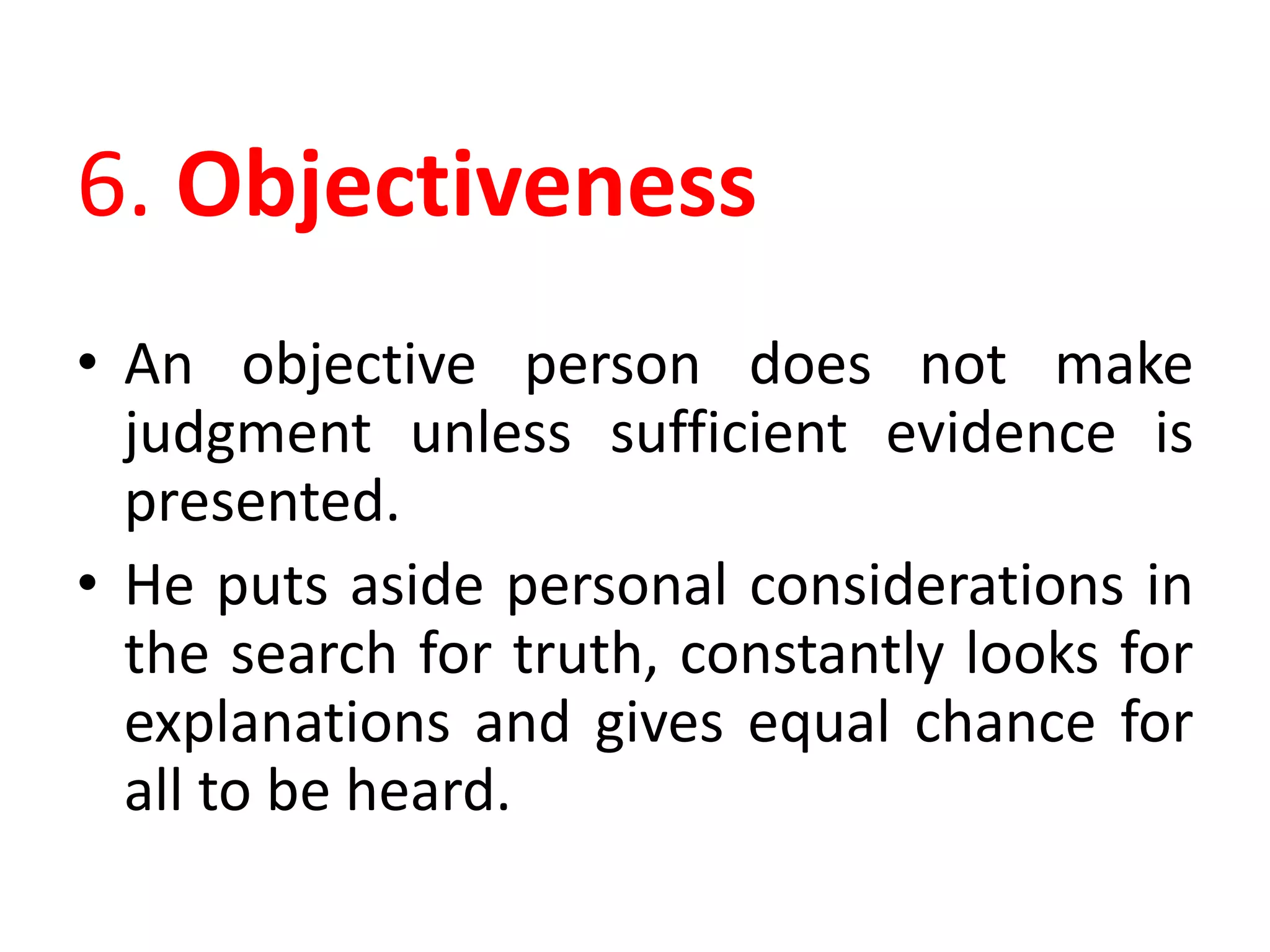 6. Objectiveness

• An objective person does not make judgment unless sufficient evidence is presented.

• He puts aside personal considerations in the search for truth, constantly looks for explanations and gives equal chance for all to be heard.